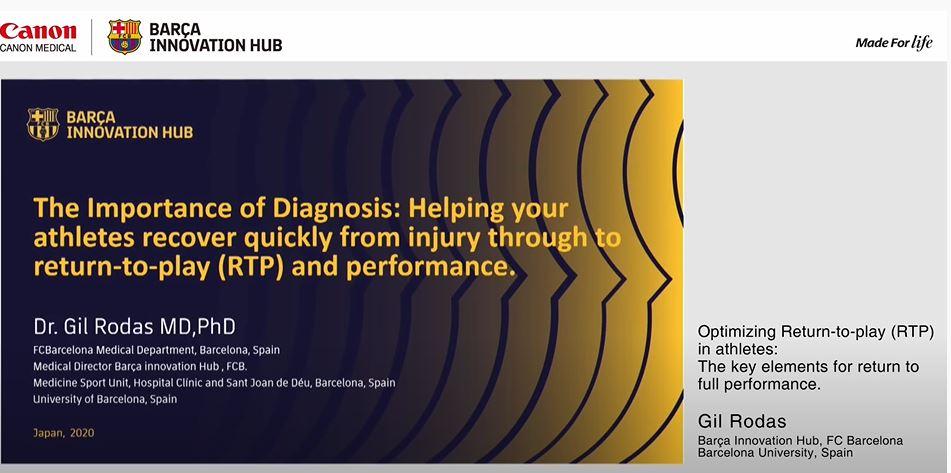 Canon
CANON MEDICAL

BARÇA
INNOVATION HUB

Made For life

BARÇA
INNOVATION HUB

The Importance of Diagnosis: Helping your athletes recover quickly from injury through to return-to-play (RTP) and performance.

Dr. Gil Rodas MD,PhD
FCBarcelona Medical Department, Barcelona, Spain
Medical Director Barça innovation Hub , FCB.
Medicine Sport Unit, Hospital Clínic and Sant Joan de Déu, Barcelona, Spain
University of Barcelona, Spain

Japan, 2020

Optimizing Return-to-play (RTP) in athletes:
The key elements for return to full performance.

Gil Rodas
Barça Innovation Hub, FC Barcelona
Barcelona University, Spain